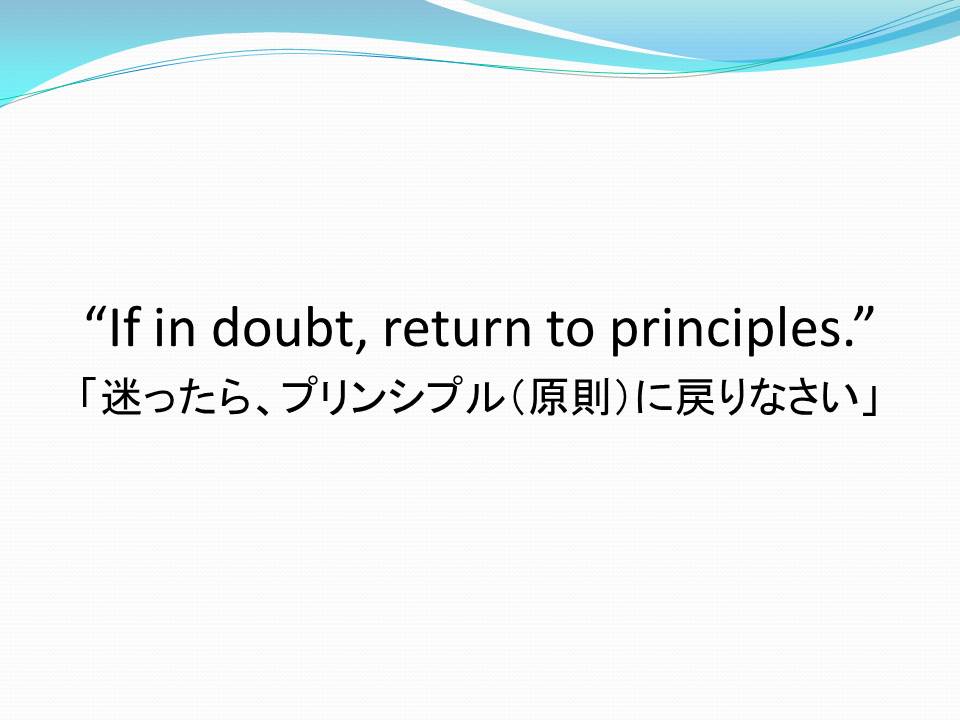 “If in doubt, return to principles.”
「迷ったら、プリンシプル（原則）に戻りなさい」